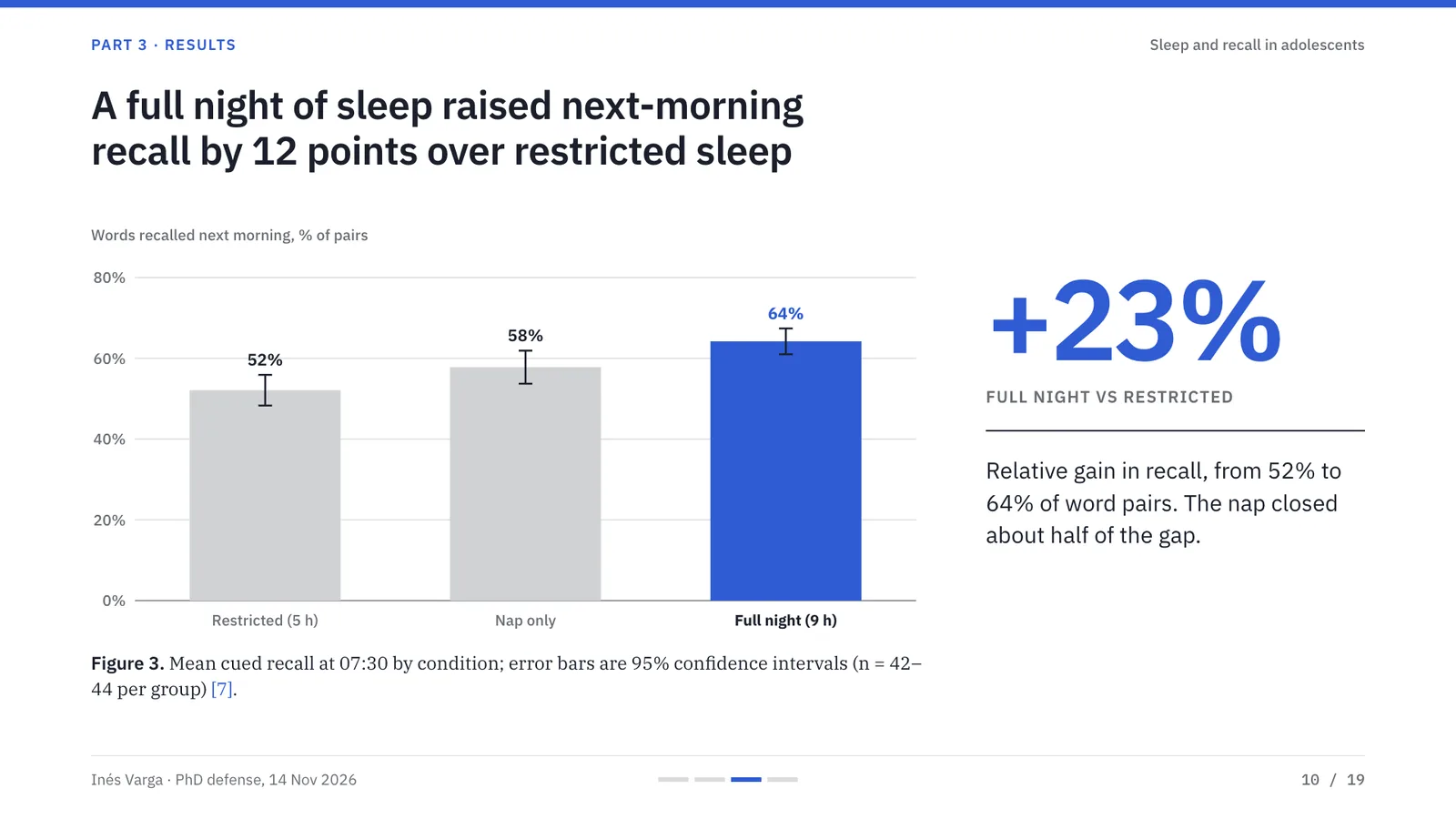 PART 3 · RESULTS

Sleep and recall in adolescents

A full night of sleep raised next-morning recall by 12 points over restricted sleep

Words recalled next morning, % of pairs

80%
60%
40%
20%
0%

52%
58%
64%

Restricted (5 h)
Nap only
Full night (9 h)

Figure 3. Mean cued recall at 07:30 by condition; error bars are 95% confidence intervals (n = 42–44 per group) [7].

+23%

FULL NIGHT VS RESTRICTED

Relative gain in recall, from 52% to 64% of word pairs. The nap closed about half of the gap.

Inés Varga · PhD defense, 14 Nov 2026

10 / 19